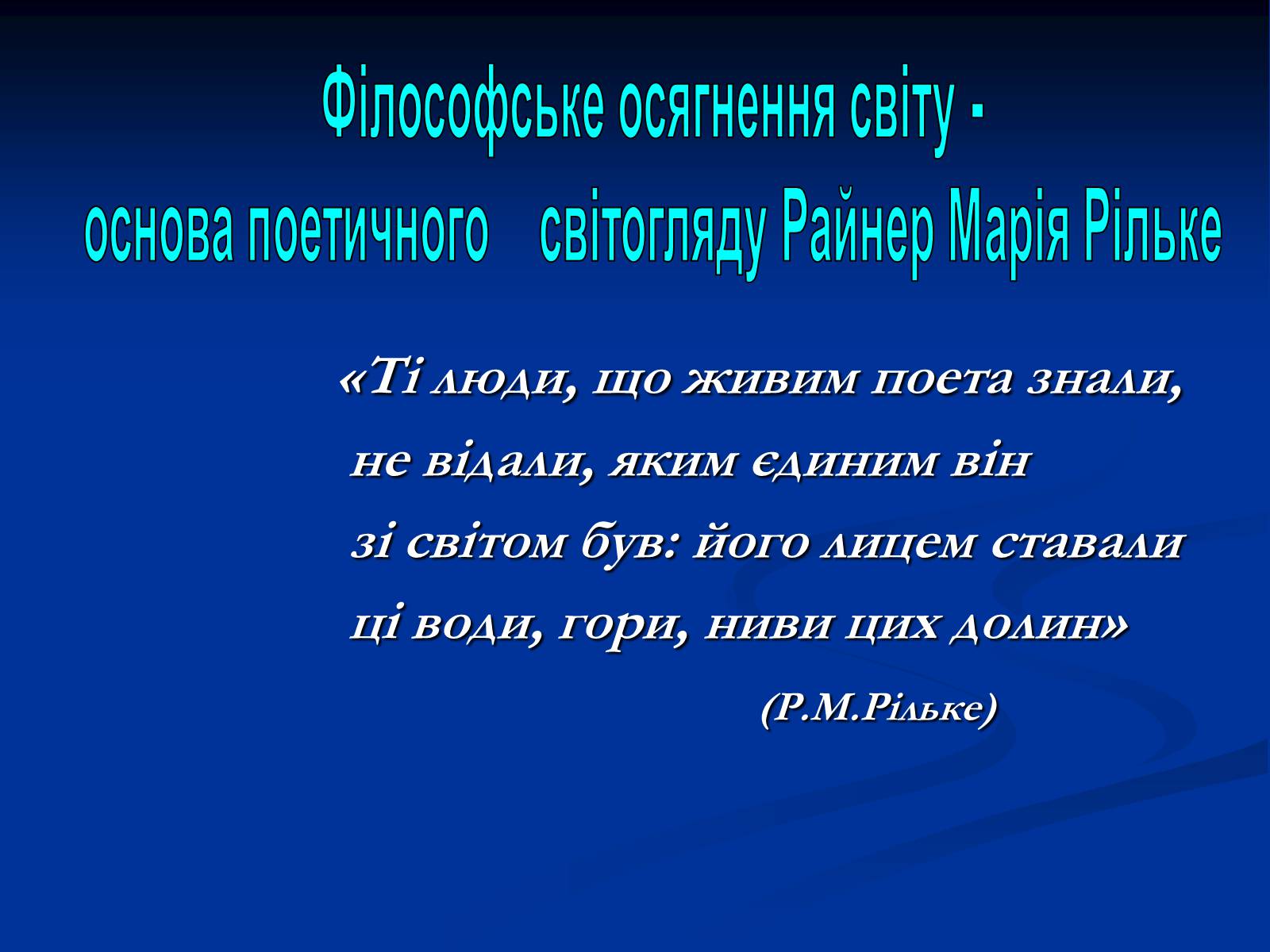 Філософське осягнення світу - основа поетичного світогляду Райнер Марія Рільке

«Ті люди, що живим поета знали,
не відали, яким єдиним він
зі світом був: його лицем ставали
ці води, гори, ниви цих долин»
(Р.М.Рільке)